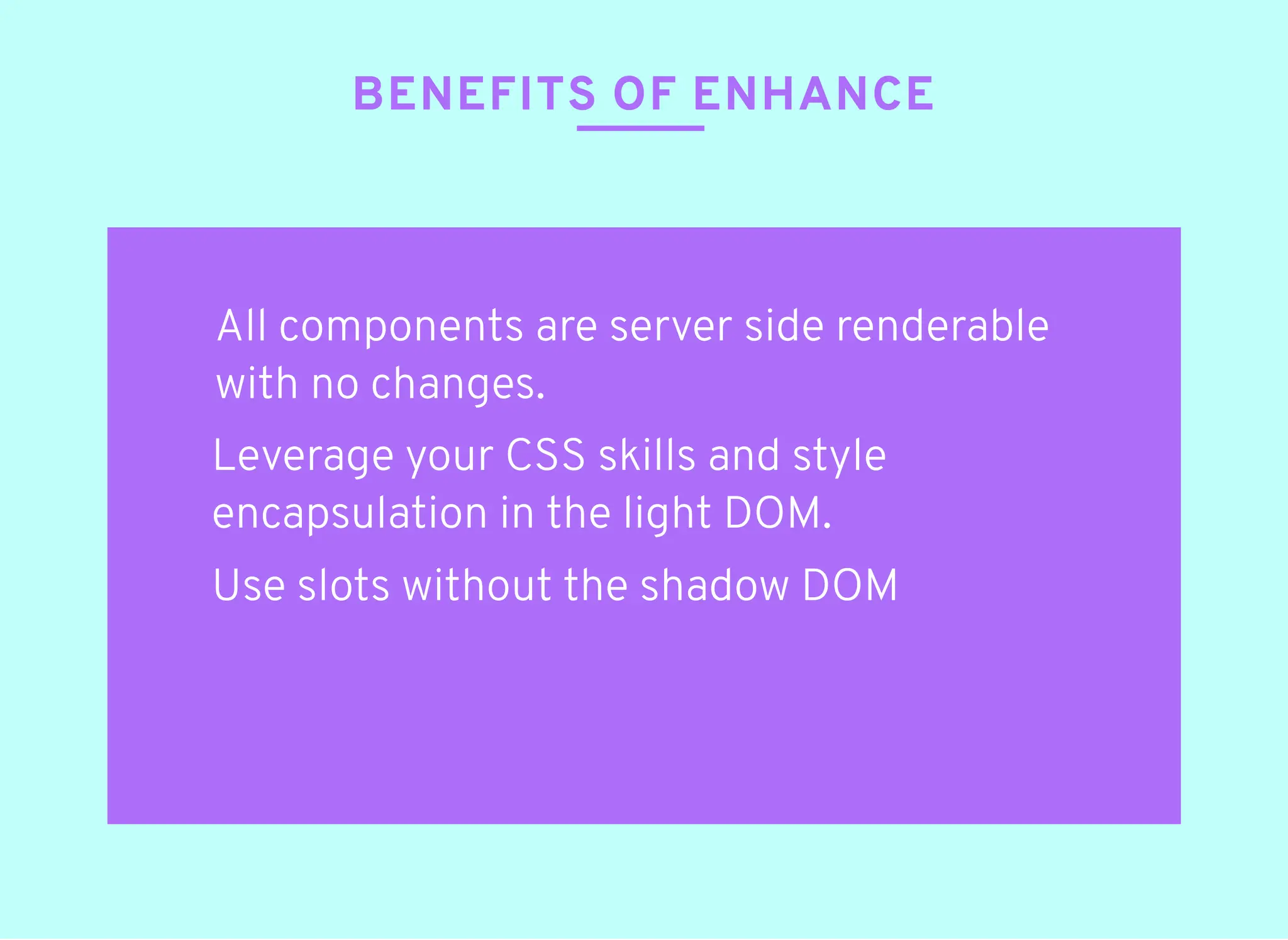 BENEFITS OF ENHANCE

All components are server side renderable with no changes.

Leverage your CSS skills and style encapsulation in the light DOM.

Use slots without the shadow DOM